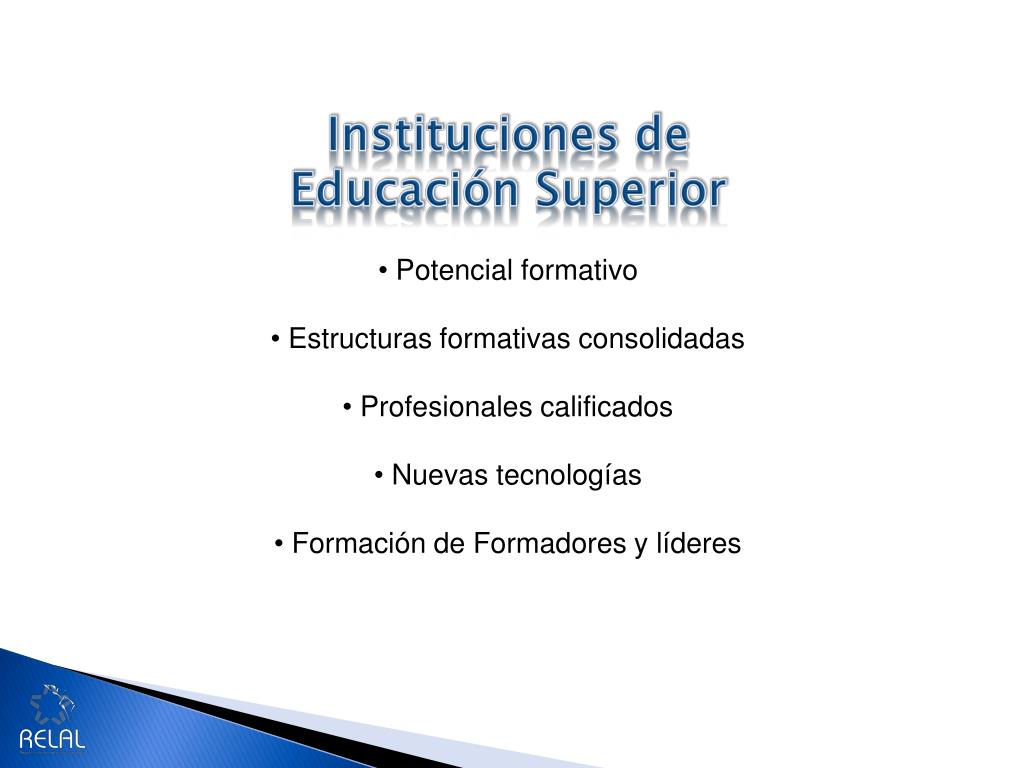 Instituciones de Educación Superior

• Potencial formativo

• Estructuras formativas consolidadas

• Profesionales calificados

• Nuevas tecnologías

• Formación de Formadores y líderes

RELAL